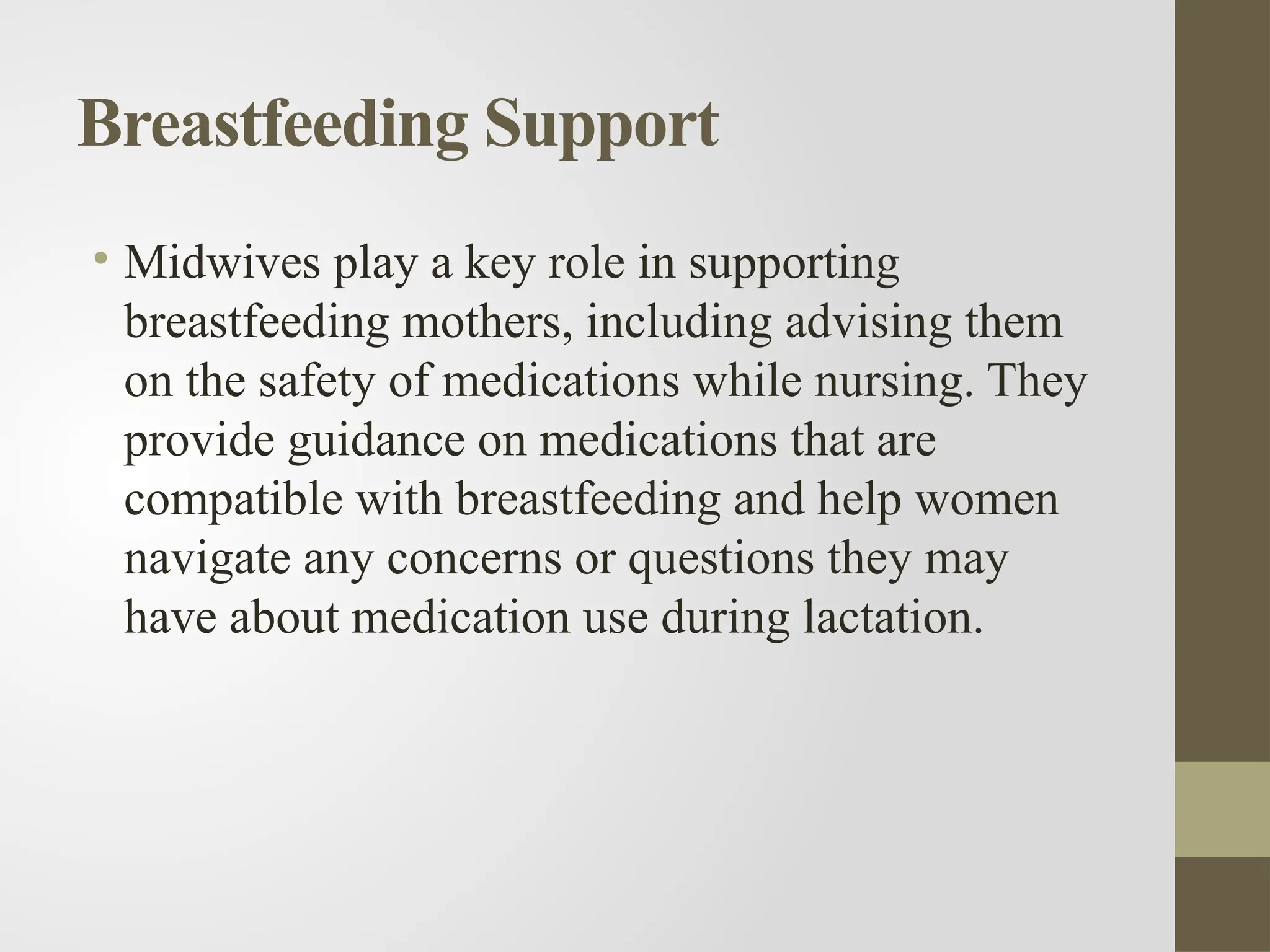 Breastfeeding Support

• Midwives play a key role in supporting breastfeeding mothers, including advising them on the safety of medications while nursing. They provide guidance on medications that are compatible with breastfeeding and help women navigate any concerns or questions they may have about medication use during lactation.